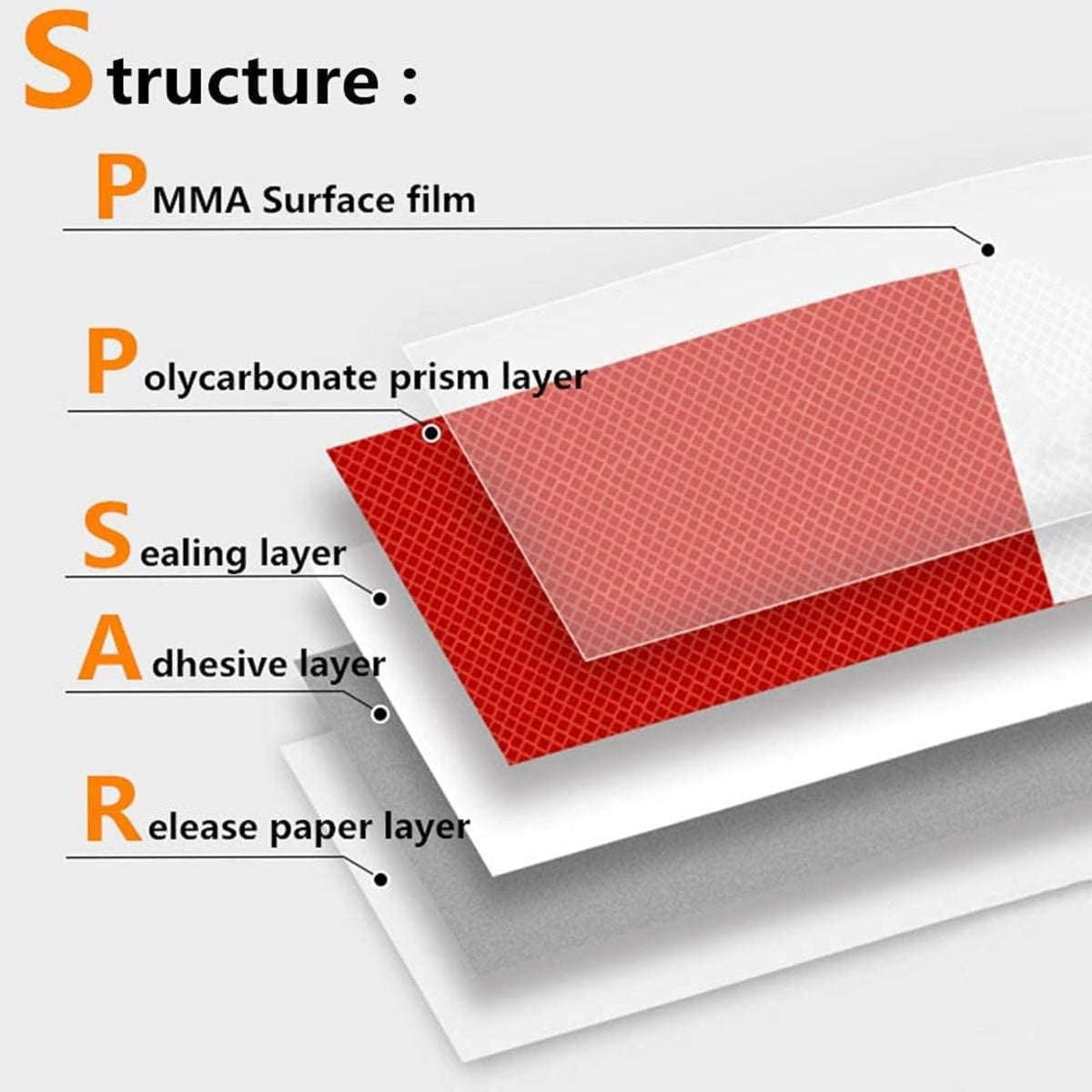 Structure :

PMMA Surface film

Polycarbonate prism layer

Sealing layer

Adhesive layer

Release paper layer